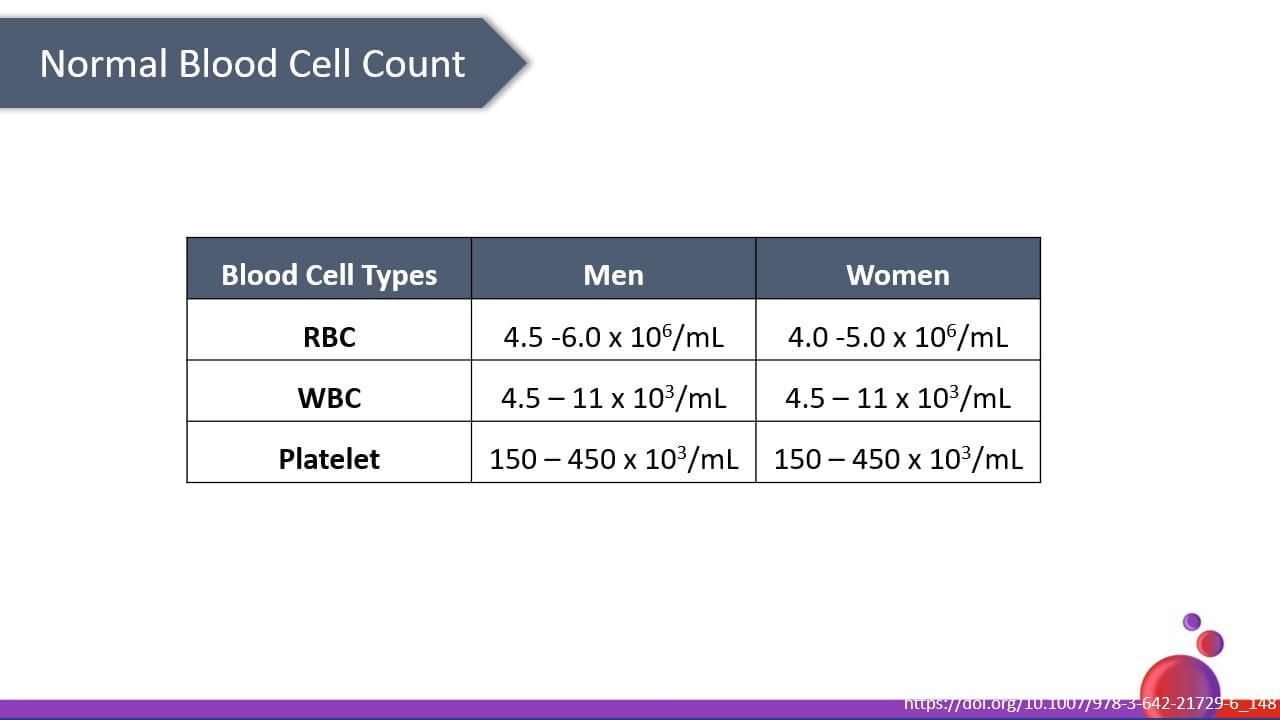 Normal Blood Cell Count

| Blood Cell Types | Men | Women |
|---|---|---|
| RBC | 4.5 -6.0 x $10^6$/mL | 4.0 -5.0 x $10^6$/mL |
| WBC | 4.5 – 11 x $10^3$/mL | 4.5 – 11 x $10^3$/mL |
| Platelet | 150 – 450 x $10^3$/mL | 150 – 450 x $10^3$/mL |

https://doi.org/10.1007/978-3-642-21729-6_148